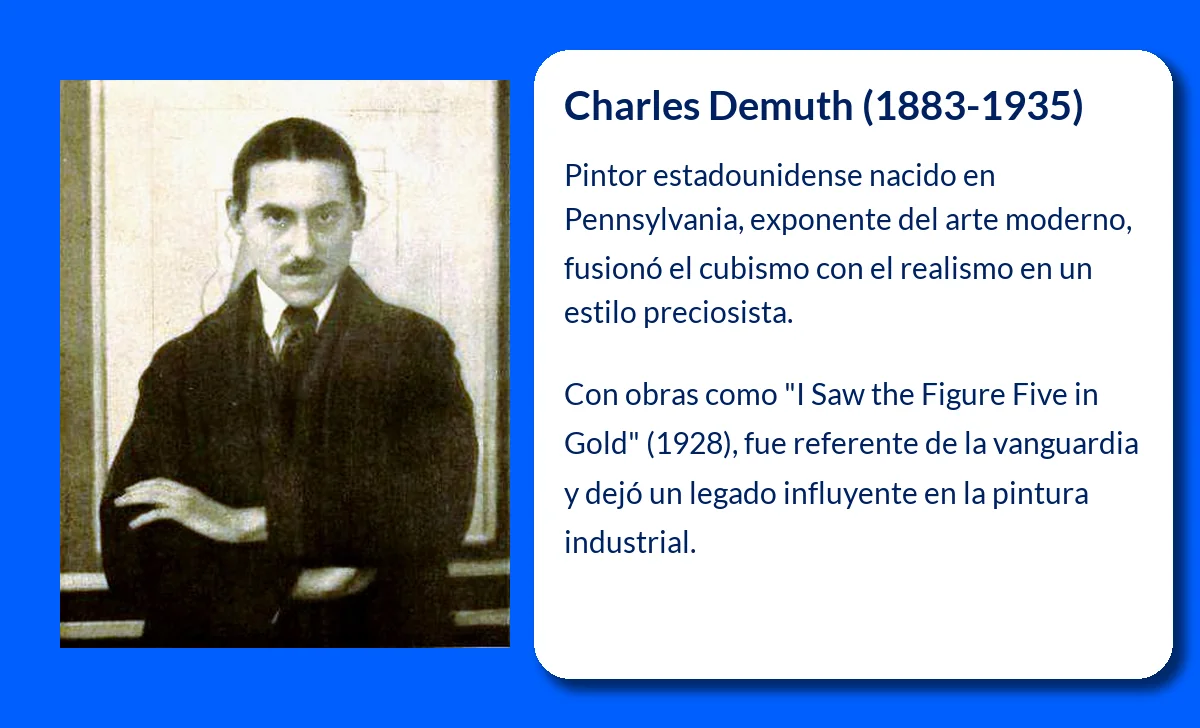 Charles Demuth (1883-1935)

Pintor estadounidense nacido en Pennsylvania, exponente del arte moderno, fusionó el cubismo con el realismo en un estilo preciosista.

Con obras como "I Saw the Figure Five in Gold" (1928), fue referente de la vanguardia y dejó un legado influyente en la pintura industrial.